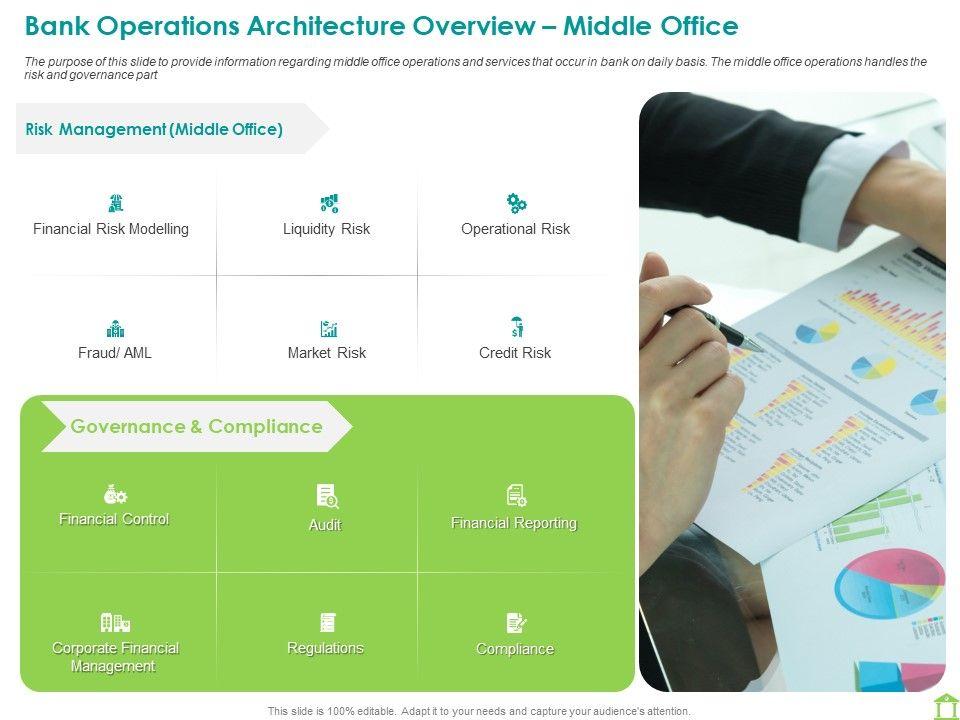 Bank Operations Architecture Overview – Middle Office

The purpose of this slide to provide information regarding middle office operations and services that occur in bank on daily basis. The middle office operations handles the risk and governance part

Risk Management (Middle Office)

Financial Risk Modelling

Liquidity Risk

Operational Risk

Fraud/ AML

Market Risk

Credit Risk

Governance & Compliance

Financial Control

Audit

Financial Reporting

Corporate Financial Management

Regulations

Compliance

This slide is 100% editable. Adapt it to your needs and capture your audience's attention.